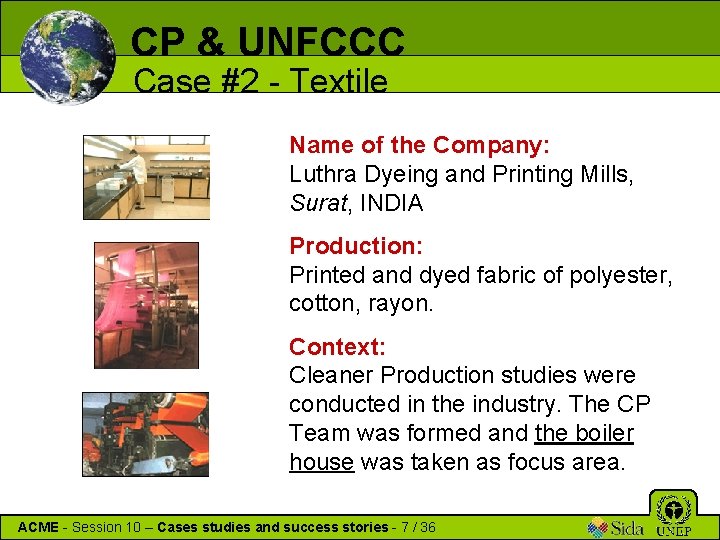 CP & UNFCCC
Case #2 - Textile

Name of the Company:
Luthra Dyeing and Printing Mills, Surat, INDIA

Production:
Printed and dyed fabric of polyester, cotton, rayon.

Context:
Cleaner Production studies were conducted in the industry. The CP Team was formed and the boiler house was taken as focus area.

ACME - Session 10 – Cases studies and success stories - 7 / 36

Sida UNEP